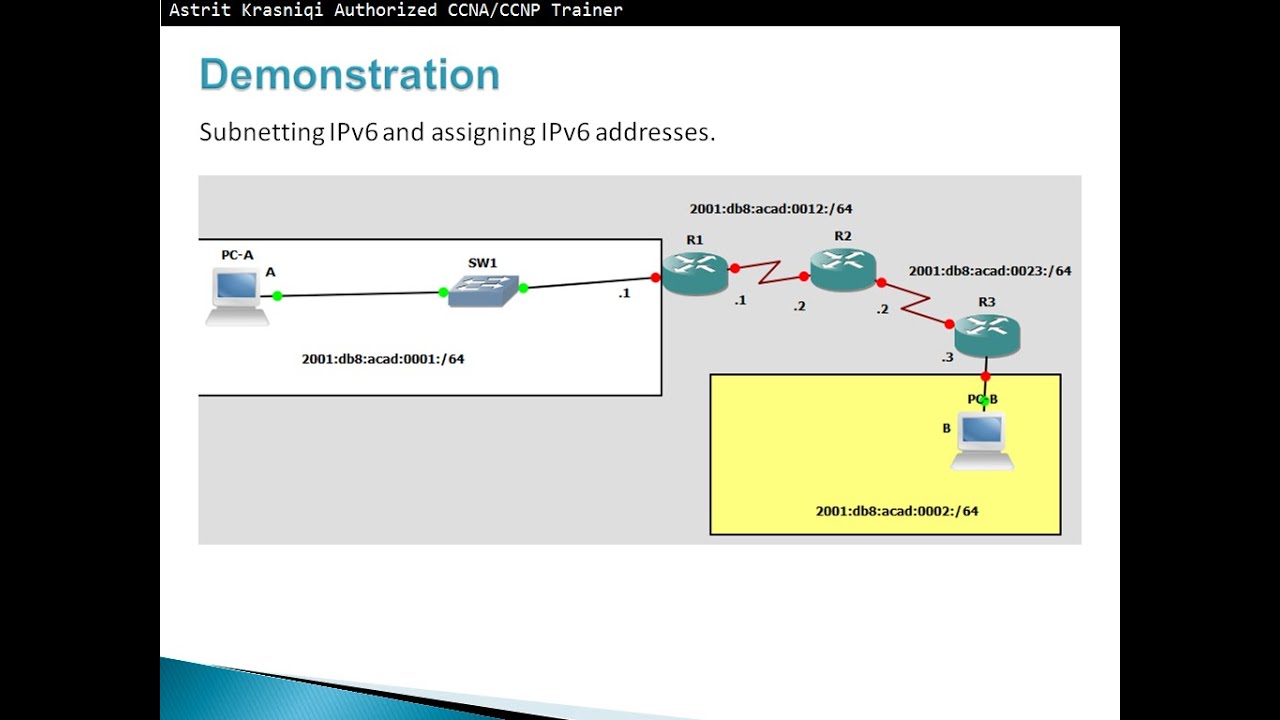 Astrit Krasniqi Authorized CCNA/CCNP Trainer

Demonstration

Subnetting IPv6 and assigning IPv6 addresses.

2001:db8:acad:0012:/64

PC-A
A

SW1

R1

R2

2001:db8:acad:0023:/64

.1

.1

.2

.2

R3

.3

2001:db8:acad:0001:/64

PC-B
B

2001:db8:acad:0002:/64